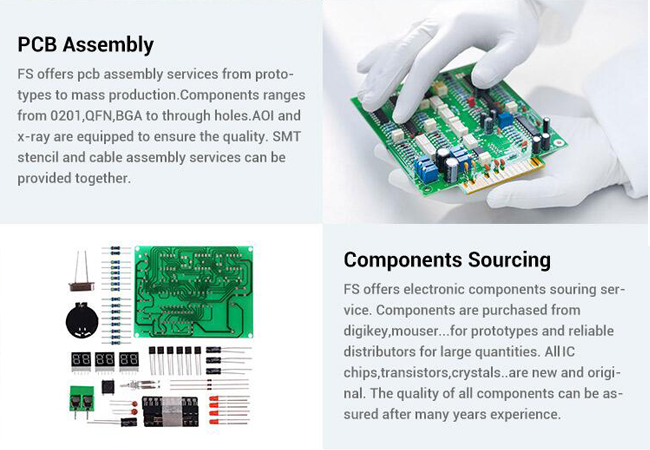 PCB Assembly

FS offers pcb assembly services from prototypes to mass production.Components ranges from 0201,QFN,BGA to through holes.AOI and x-ray are equipped to ensure the quality. SMT stencil and cable assembly services can be provided together.

Components Sourcing

FS offers electronic components souring service. Components are purchased from digikey,mouser...for prototypes and reliable distributors for large quantities. All IC chips,transistors,crystals..are new and original. The quality of all components can be assured after many years experience.